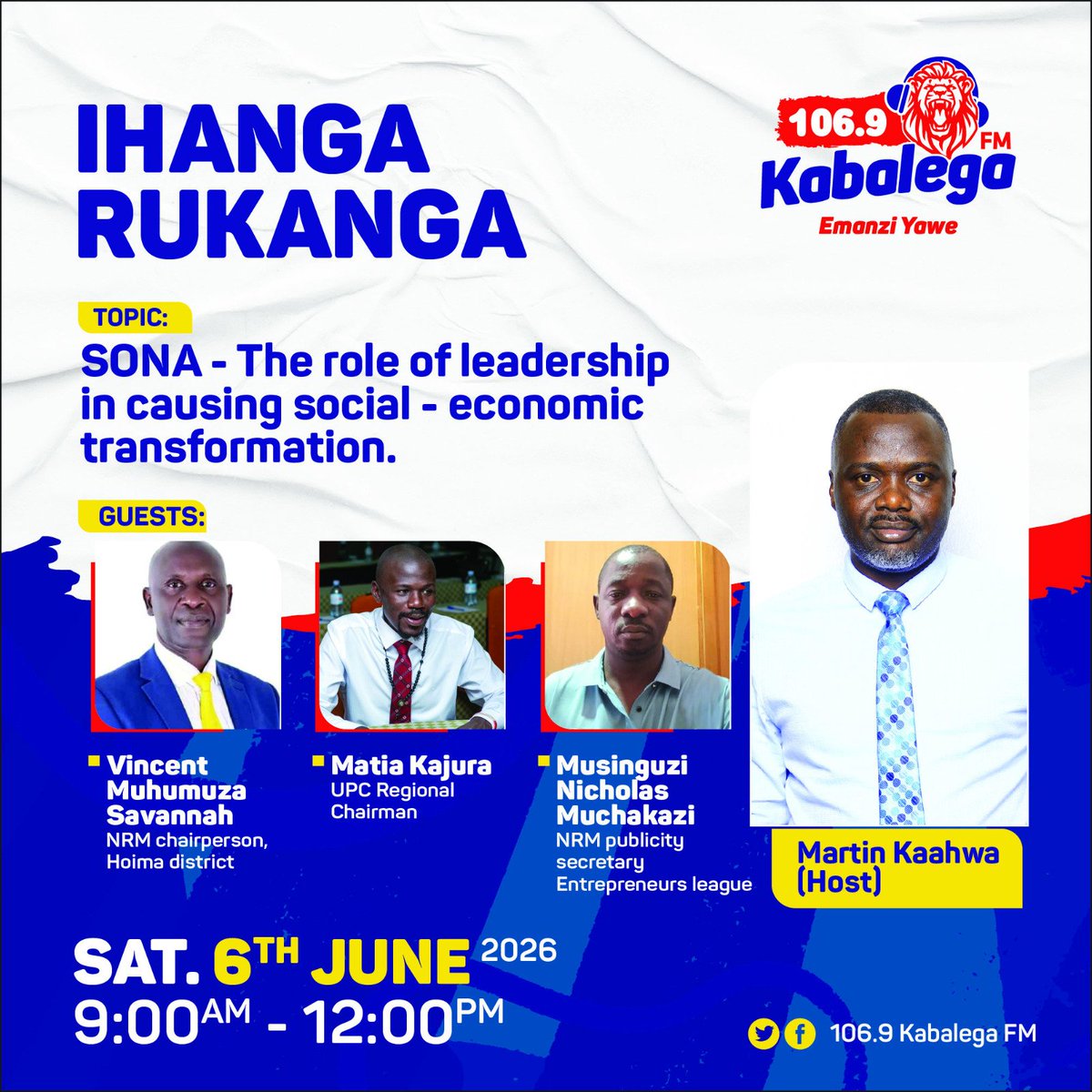 IHANGA RUKANGA

106.9 FM
Kabalega
Emanzi Yawe

TOPIC:
SONA - The role of leadership in causing social - economic transformation.

GUESTS:

Vincent Muhumuza Savannah
NRM chairperson, Hoima district

Matia Kajura
UPC Regional Chairman

Musinguzi Nicholas Muchakazi
NRM publicity secretary Entrepreneurs league

Martin Kaahwa (Host)

SAT. 6TH JUNE 2026
9:00AM - 12:00PM

106.9 Kabalega FM